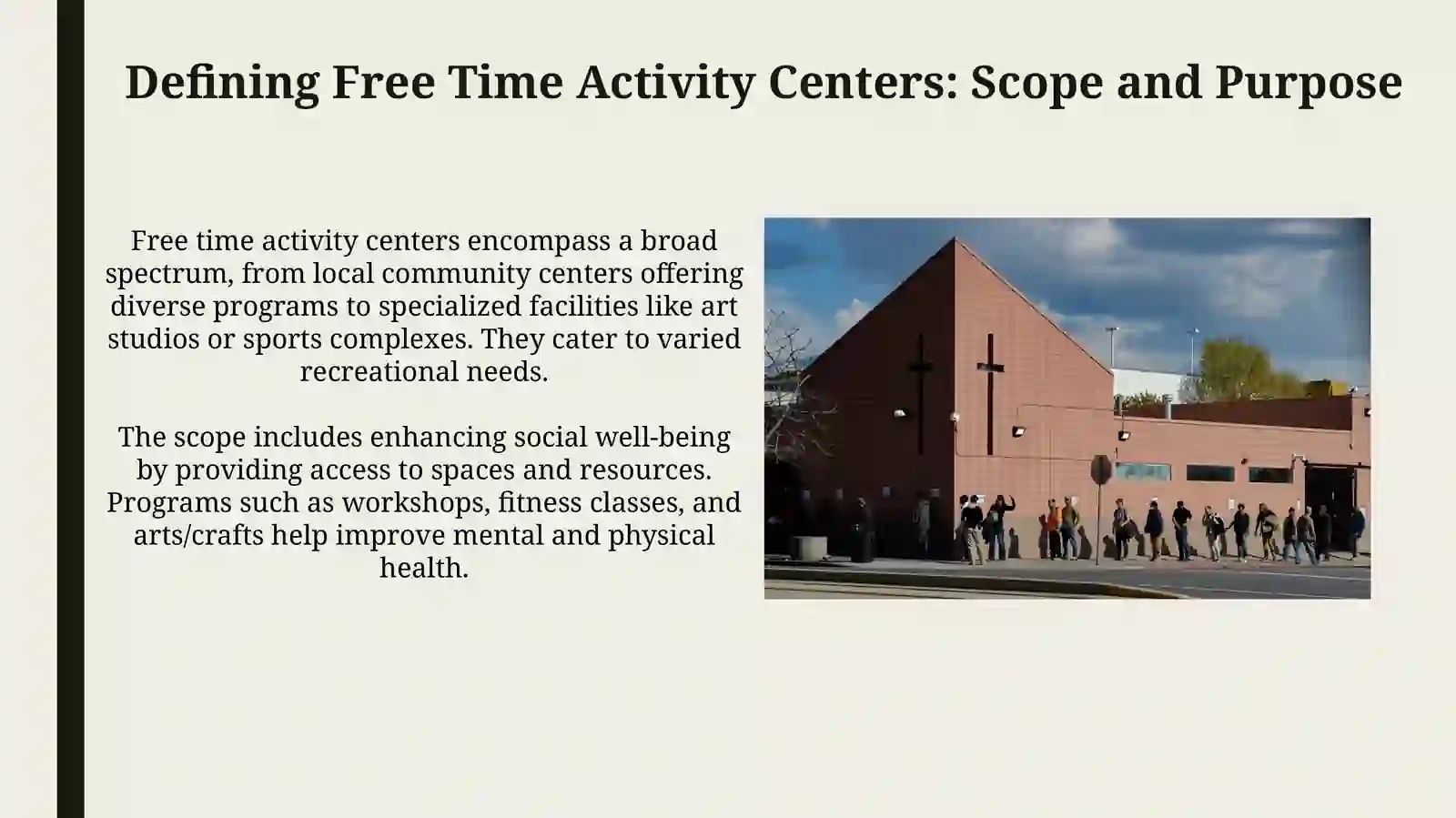 Defining Free Time Activity Centers: Scope and Purpose

Free time activity centers encompass a broad spectrum, from local community centers offering diverse programs to specialized facilities like art studios or sports complexes. They cater to varied recreational needs.

The scope includes enhancing social well-being by providing access to spaces and resources. Programs such as workshops, fitness classes, and arts/crafts help improve mental and physical health.